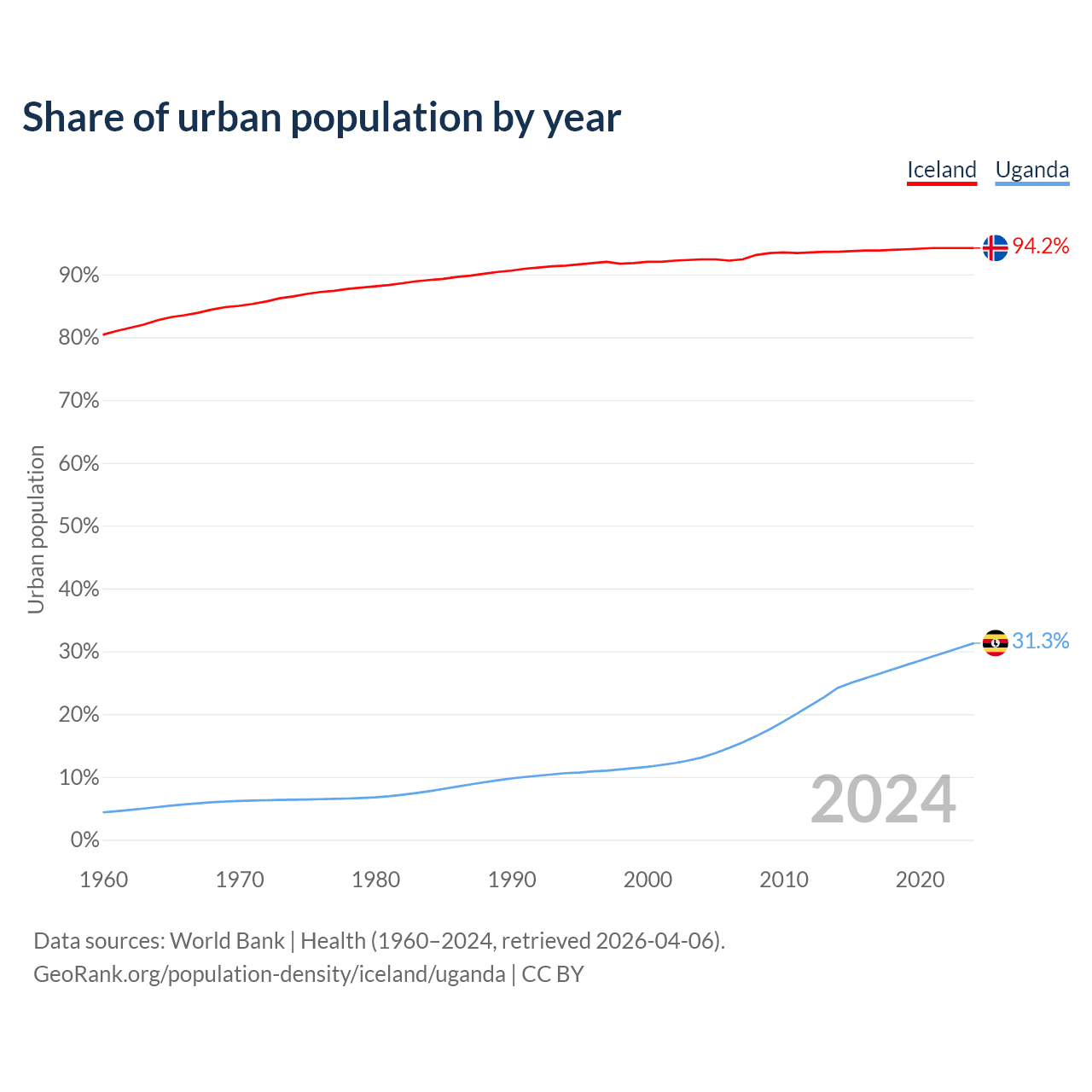 Share of urban population by year

Iceland Uganda

94.2%

31.3%

Urban population

90%
80%
70%
60%
50%
40%
30%
20%
10%
0%

2024

1960 1970 1980 1990 2000 2010 2020

Data sources: World Bank | Health (1960–2024, retrieved 2026-04-06).
GeoRank.org/population-density/iceland/uganda | CC BY